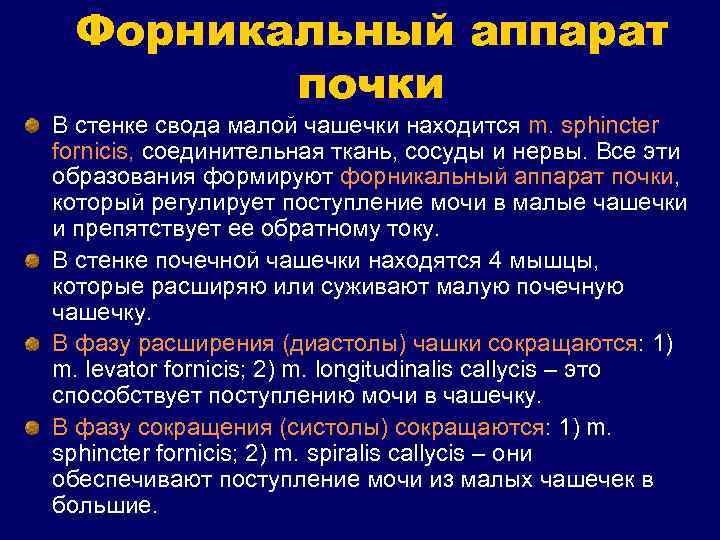 Форникальный аппарат почки

В стенке свода малой чашечки находится m. sphincter fornicis, соединительная ткань, сосуды и нервы. Все эти образования формируют форникальный аппарат почки, который регулирует поступление мочи в малые чашечки и препятствует ее обратному току.

В стенке почечной чашечки находятся 4 мышцы, которые расширяю или суживают малую почечную чашечку.

В фазу расширения (диастолы) чашки сокращаются: 1) m. levator fornicis; 2) m. longitudinalis callycis – это способствует поступлению мочи в чашечку.

В фазу сокращения (систолы) сокращаются: 1) m. sphincter fornicis; 2) m. spiralis callycis – они обеспечивают поступление мочи из малых чашечек в большие.